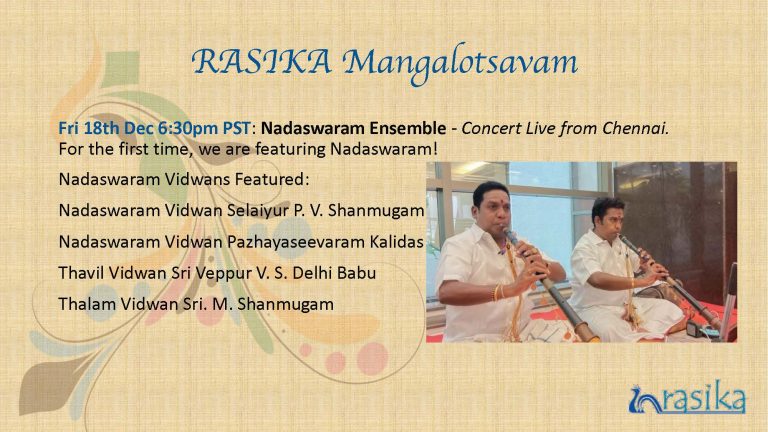 RASIKA Mangalotsavam

Fri 18th Dec 6:30pm PST: Nadaswaram Ensemble - Concert Live from Chennai. For the first time, we are featuring Nadaswaram!

Nadaswaram Vidwans Featured:

Nadaswaram Vidwan Selaiyur P. V. Shanmugam

Nadaswaram Vidwan Pazhayaseevaram Kalidas

Thavil Vidwan Sri Veppur V. S. Delhi Babu

Thalam Vidwan Sri. M. Shanmugam

rasika